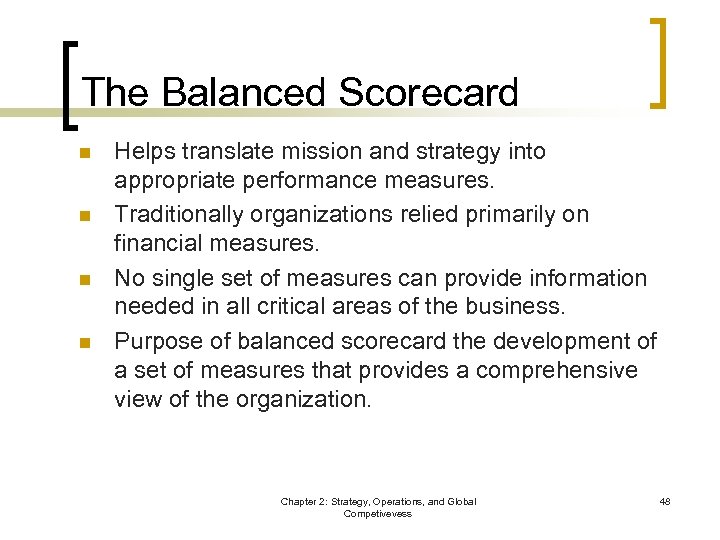 The Balanced Scorecard

- Helps translate mission and strategy into appropriate performance measures.
- Traditionally organizations relied primarily on financial measures.
- No single set of measures can provide information needed in all critical areas of the business.
- Purpose of balanced scorecard the development of a set of measures that provides a comprehensive view of the organization.

Chapter 2: Strategy, Operations, and Global Competivevess

48